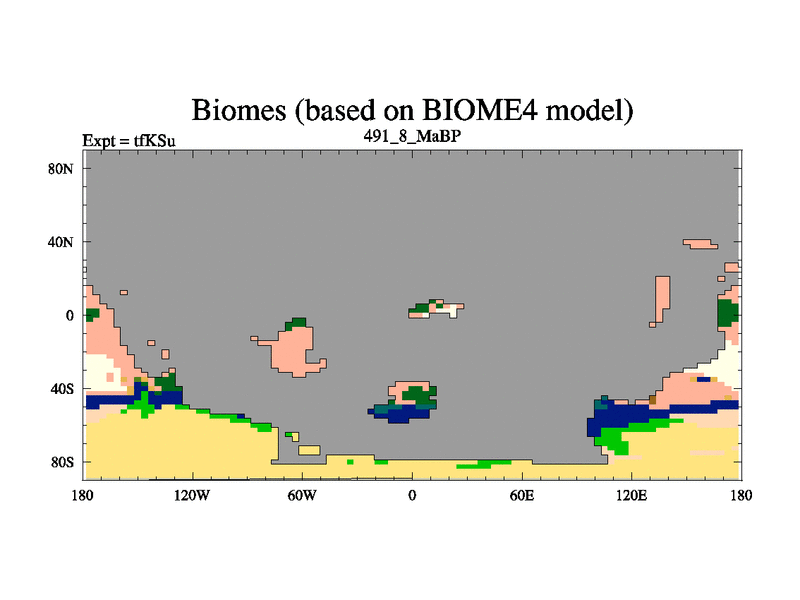 Biomes (based on BIOME4 model)

Expt = tfKSu

491_8_MaBP

80N

40N

0

40S

80S

180

120W

60W

0

60E

120E

180